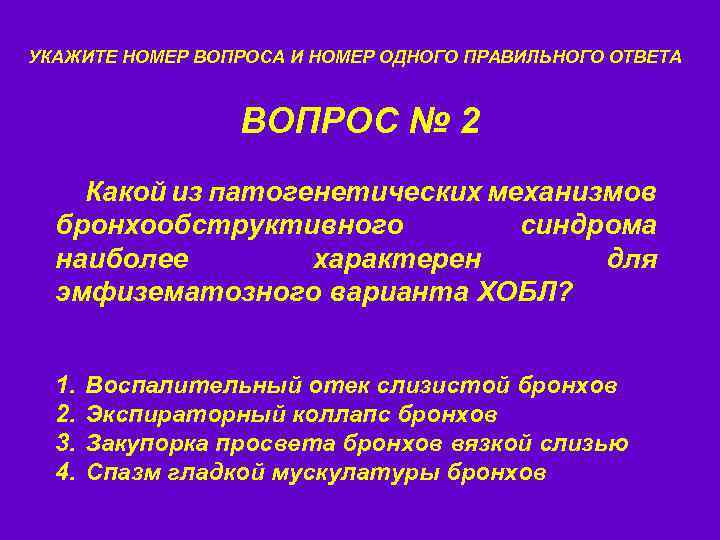 УКАЖИТЕ НОМЕР ВОПРОСА И НОМЕР ОДНОГО ПРАВИЛЬНОГО ОТВЕТА

ВОПРОС № 2

Какой из патогенетических механизмов бронхообструктивного синдрома наиболее характерен для эмфизематозного варианта ХОБЛ?

1. Воспалительный отек слизистой бронхов
2. Экспираторный коллапс бронхов
3. Закупорка просвета бронхов вязкой слизью
4. Спазм гладкой мускулатуры бронхов